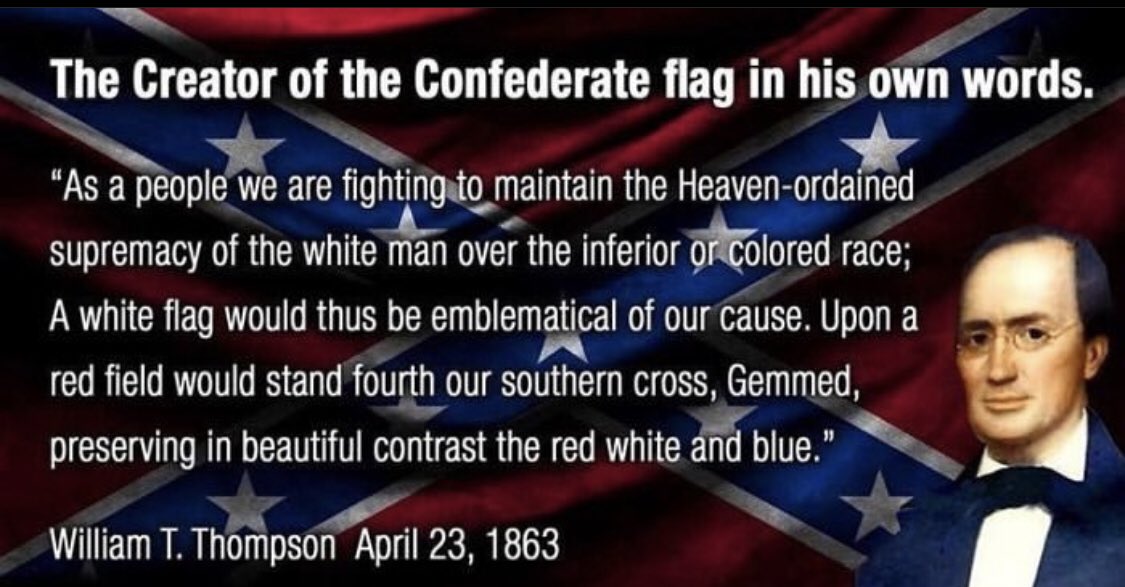 The Creator of the Confederate flag in his own words.

"As a people we are fighting to maintain the Heaven-ordained supremacy of the white man over the inferior or colored race; A white flag would thus be emblematical of our cause. Upon a red field would stand fourth our southern cross, Gemmed, preserving in beautiful contrast the red white and blue."

William T. Thompson April 23, 1863